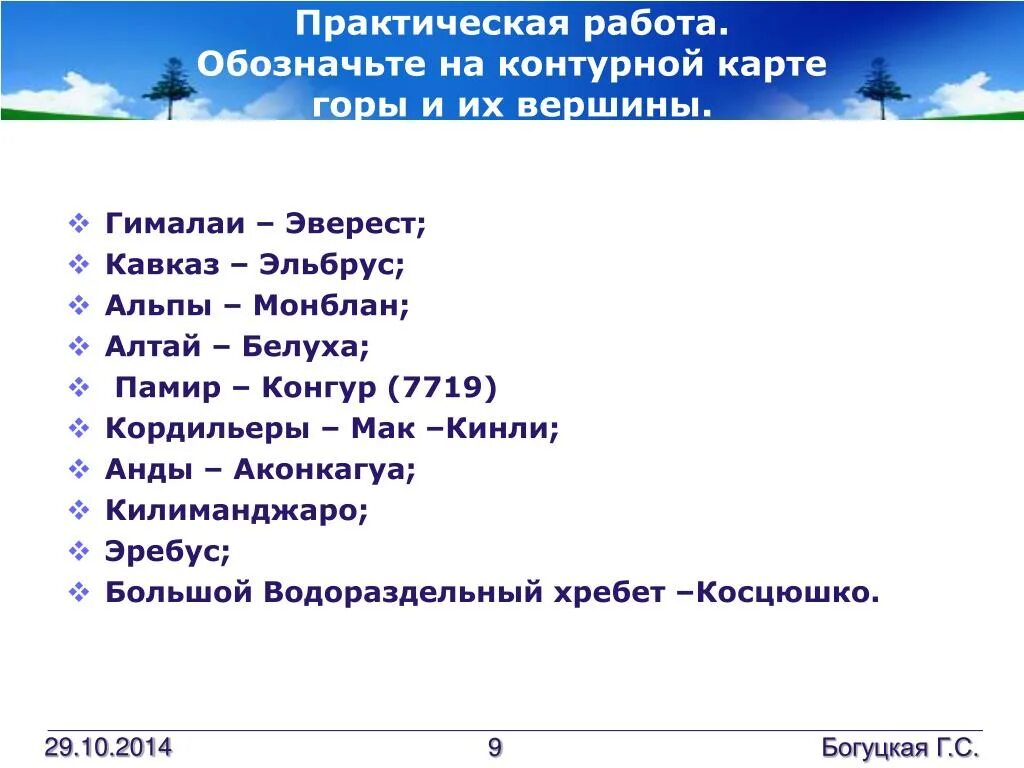 Практическая работа. Обозначьте на контурной карте горы и их вершины.

❖ Гималаи – Эверест;
❖ Кавказ – Эльбрус;
❖ Альпы – Монблан;
❖ Алтай – Белуха;
❖ Памир – Конгур (7719)
❖ Кордильеры – Мак –Кинли;
❖ Анды – Аконкагуа;
❖ Килиманджаро;
❖ Эребус;
❖ Большой Водораздельный хребет –Косцюшко.

29.10.2014 9 Богуцкая Г.С.